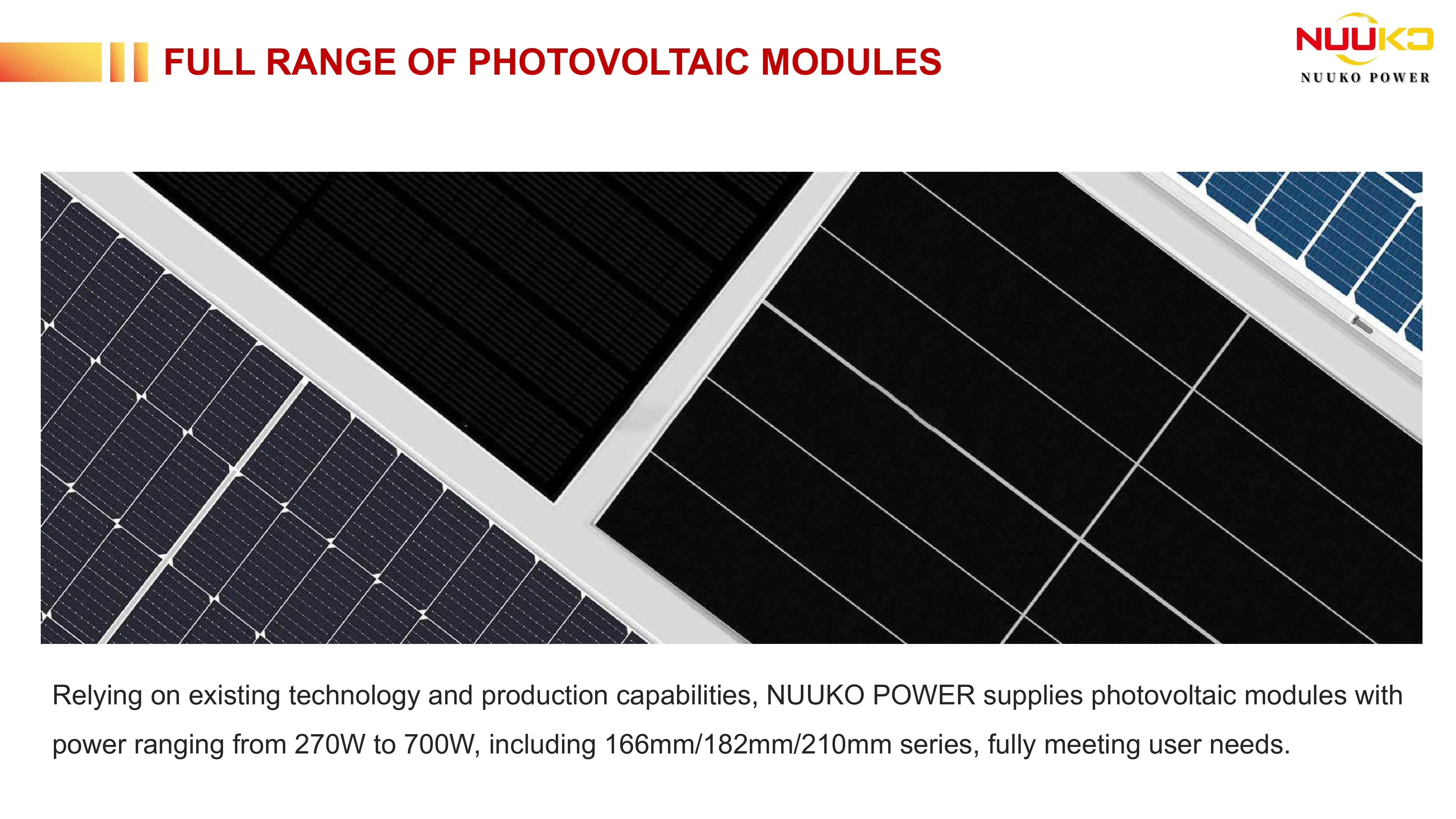 FULL RANGE OF PHOTOVOLTAIC MODULES

NUUKO
NUUKO POWER

Relying on existing technology and production capabilities, NUUKO POWER supplies photovoltaic modules with power ranging from 270W to 700W, including 166mm/182mm/210mm series, fully meeting user needs.